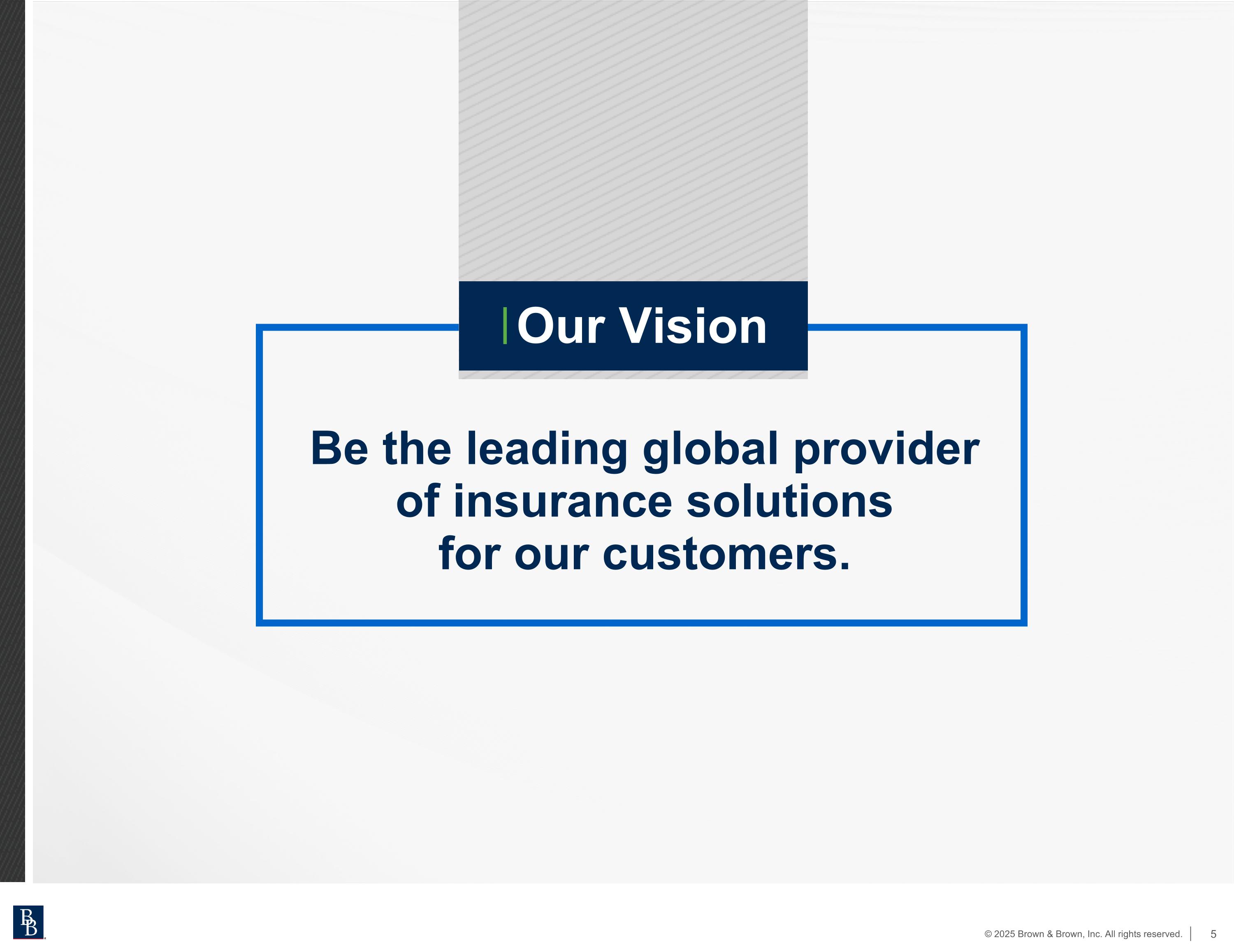 Our Vision

Be the leading global provider of insurance solutions for our customers.

BB

© 2025 Brown & Brown, Inc. All rights reserved. | 5